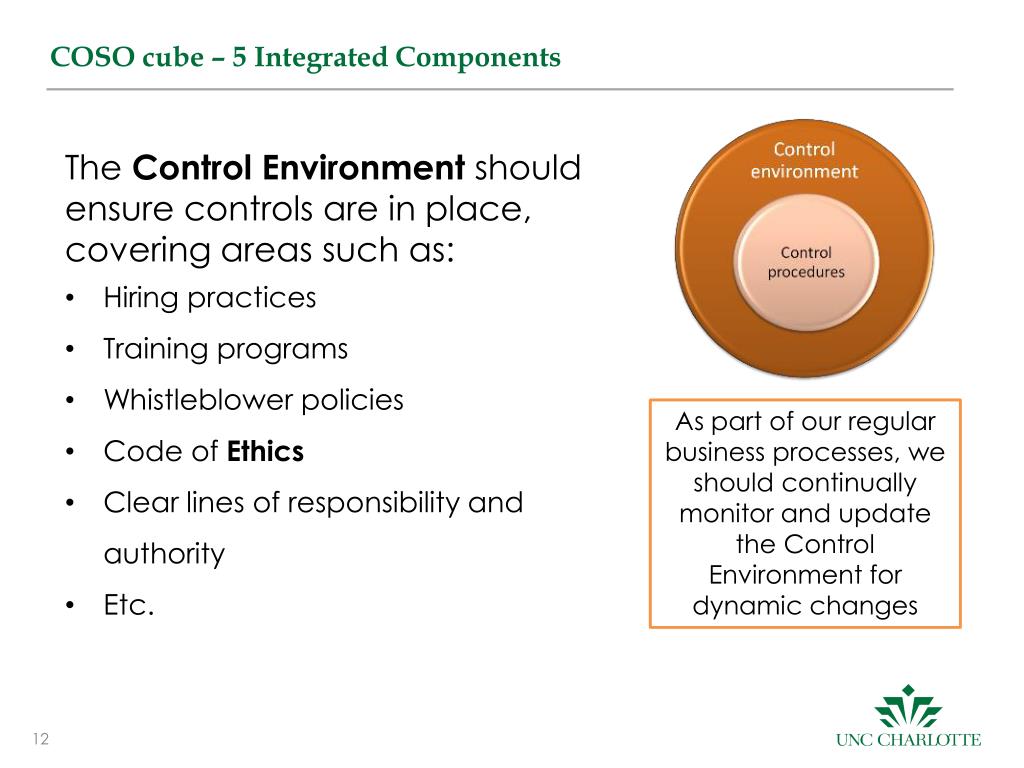 COSO cube – 5 Integrated Components

The Control Environment should ensure controls are in place, covering areas such as:

• Hiring practices
• Training programs
• Whistleblower policies
• Code of Ethics
• Clear lines of responsibility and authority
• Etc.

Control environment

Control procedures

As part of our regular business processes, we should continually monitor and update the Control Environment for dynamic changes

12

UNC CHARLOTTE